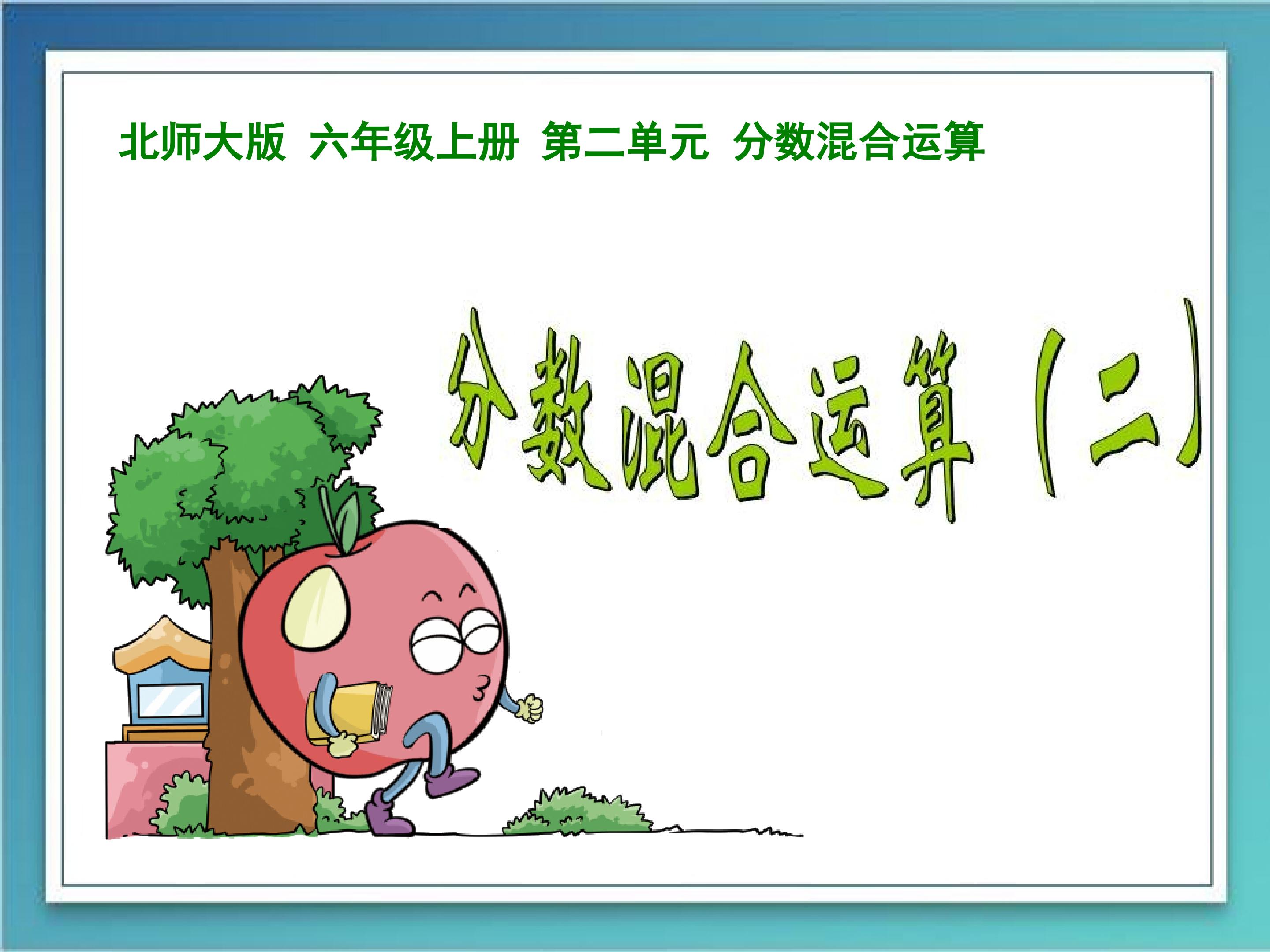 北师大版 六年级上册 第二单元 分数混合运算

分数混合运算（二）